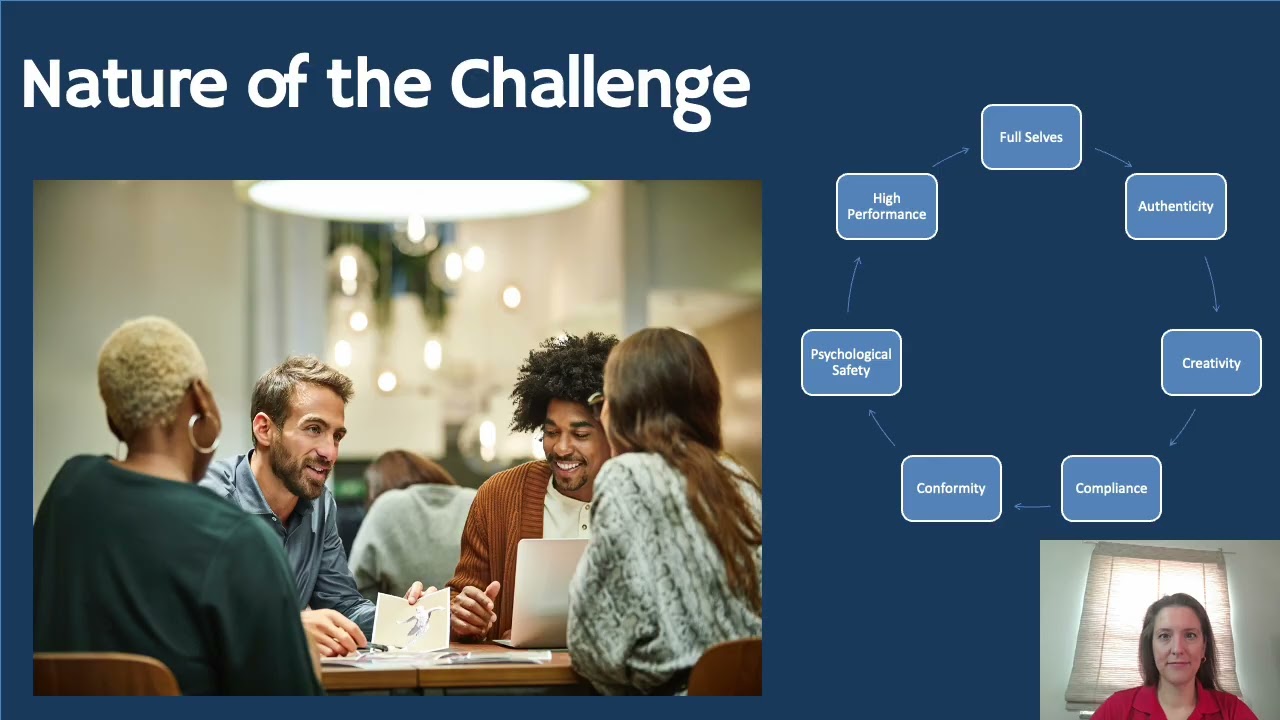 Nature of the Challenge

Full Selves

Authenticity

Creativity

Compliance

Conformity

Psychological Safety

High Performance